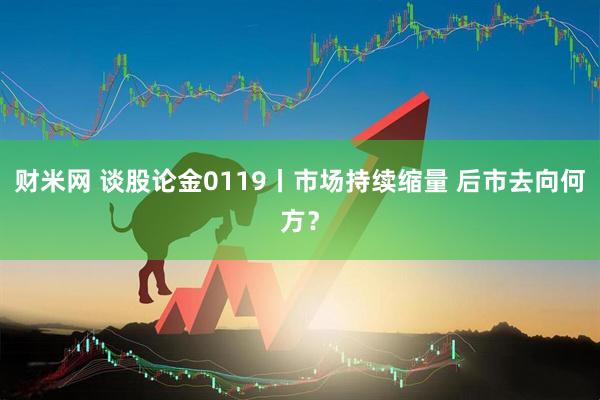 财米网 谈股论金0119丨市场持续缩量 后市去向何方？